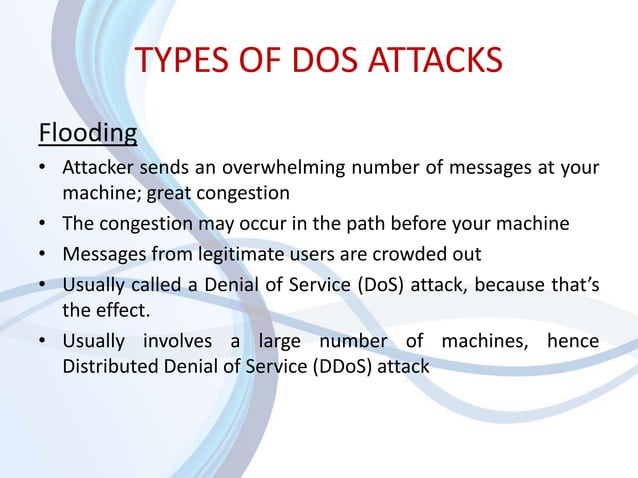 TYPES OF DOS ATTACKS

Flooding

• Attacker sends an overwhelming number of messages at your machine; great congestion
• The congestion may occur in the path before your machine
• Messages from legitimate users are crowded out
• Usually called a Denial of Service (DoS) attack, because that's the effect.
• Usually involves a large number of machines, hence Distributed Denial of Service (DDoS) attack